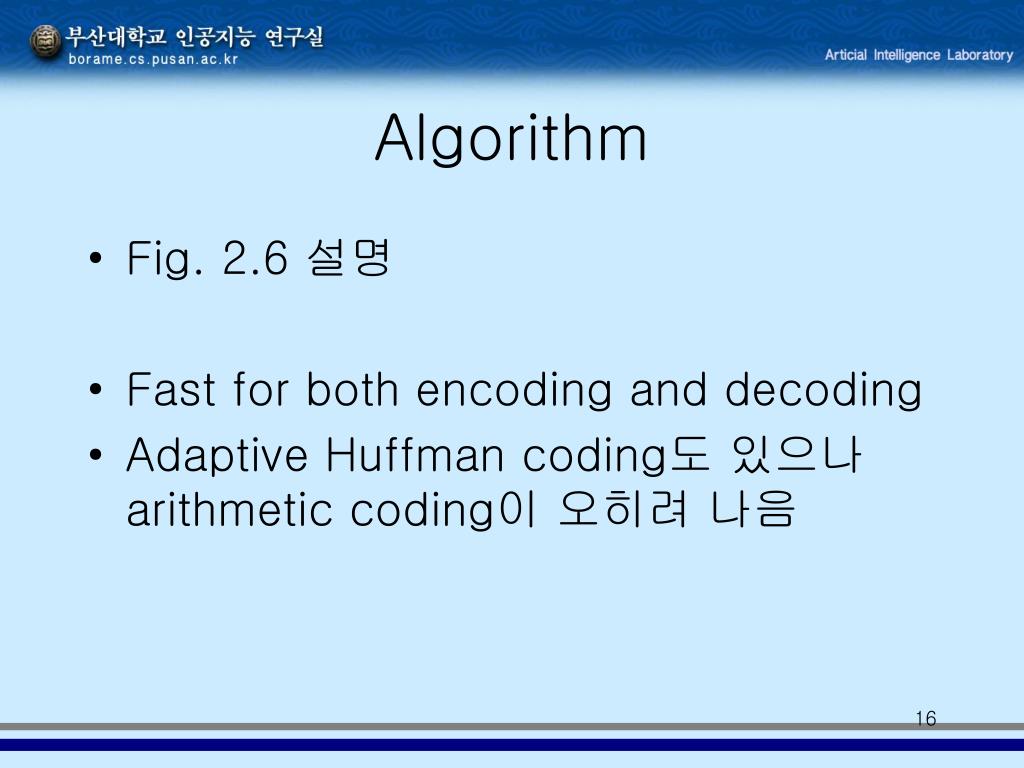 부산대학교 인공지능 연구실
borame.cs.pusan.ac.kr

Articial Intelligence Laboratory

Algorithm

• Fig. 2.6 설명

• Fast for both encoding and decoding
• Adaptive Huffman coding도 있으나 arithmetic coding이 오히려 나음

16